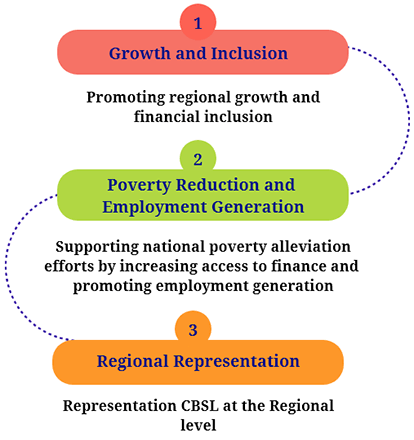 1

Growth and Inclusion

Promoting regional growth and financial inclusion

2

Poverty Reduction and Employment Generation

Supporting national poverty alleviation efforts by increasing access to finance and promoting employment generation

3

Regional Representation

Representation CBSL at the Regional level